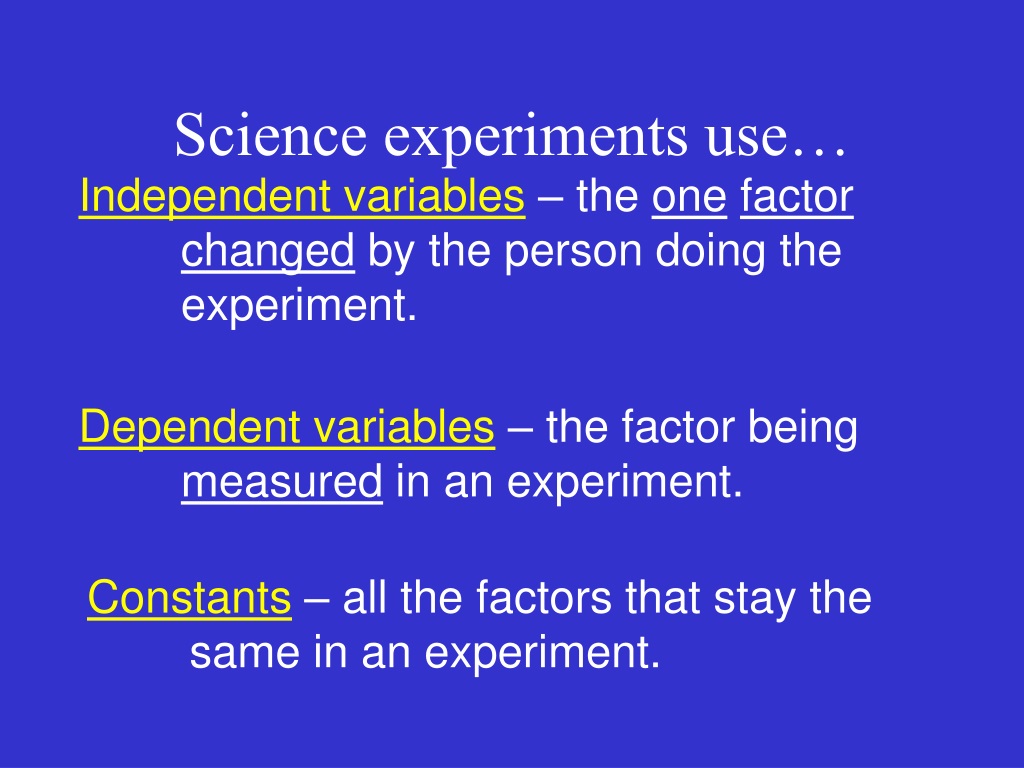 Science experiments use…

Independent variables – the one factor changed by the person doing the experiment.

Dependent variables – the factor being measured in an experiment.

Constants – all the factors that stay the same in an experiment.